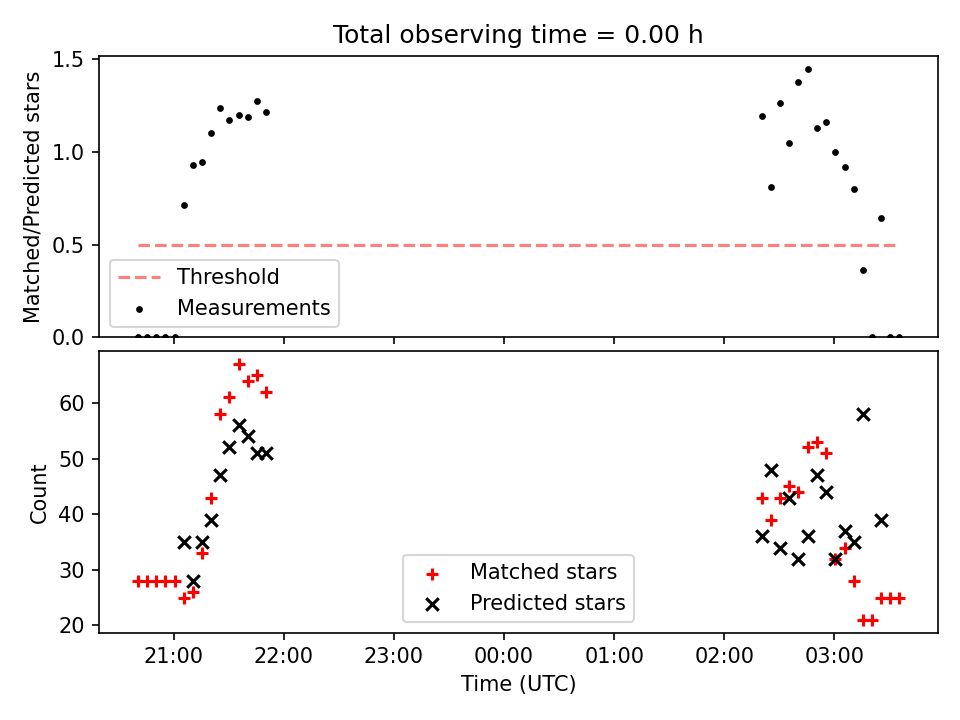 Total observing time = 0.00 h

Matched/Predicted stars

1.5
1.0
0.5
0.0

Threshold
Measurements

Count

60
50
40
30
20

Matched stars
Predicted stars

21:00 22:00 23:00 00:00 01:00 02:00 03:00

Time (UTC)